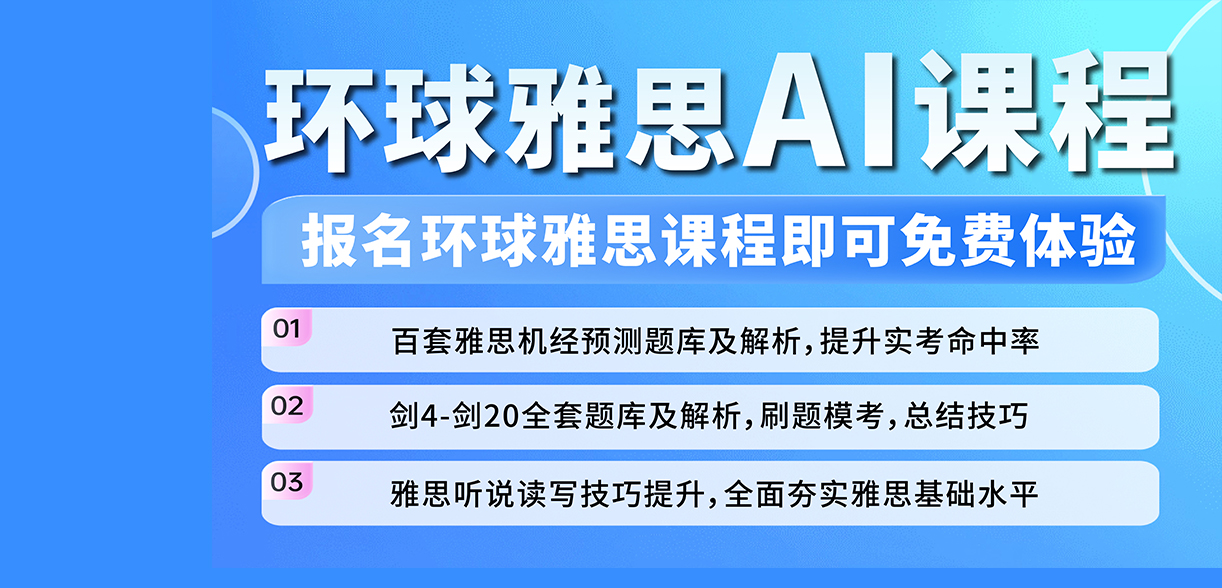 环球雅思AI课程

报名环球雅思课程即可免费体验

01 百套雅思机经预测题库及解析，提升实考命中率

02 剑4-剑20全套题库及解析，刷题模考，总结技巧

03 雅思听说读写技巧提升，全面夯实雅思基础水平